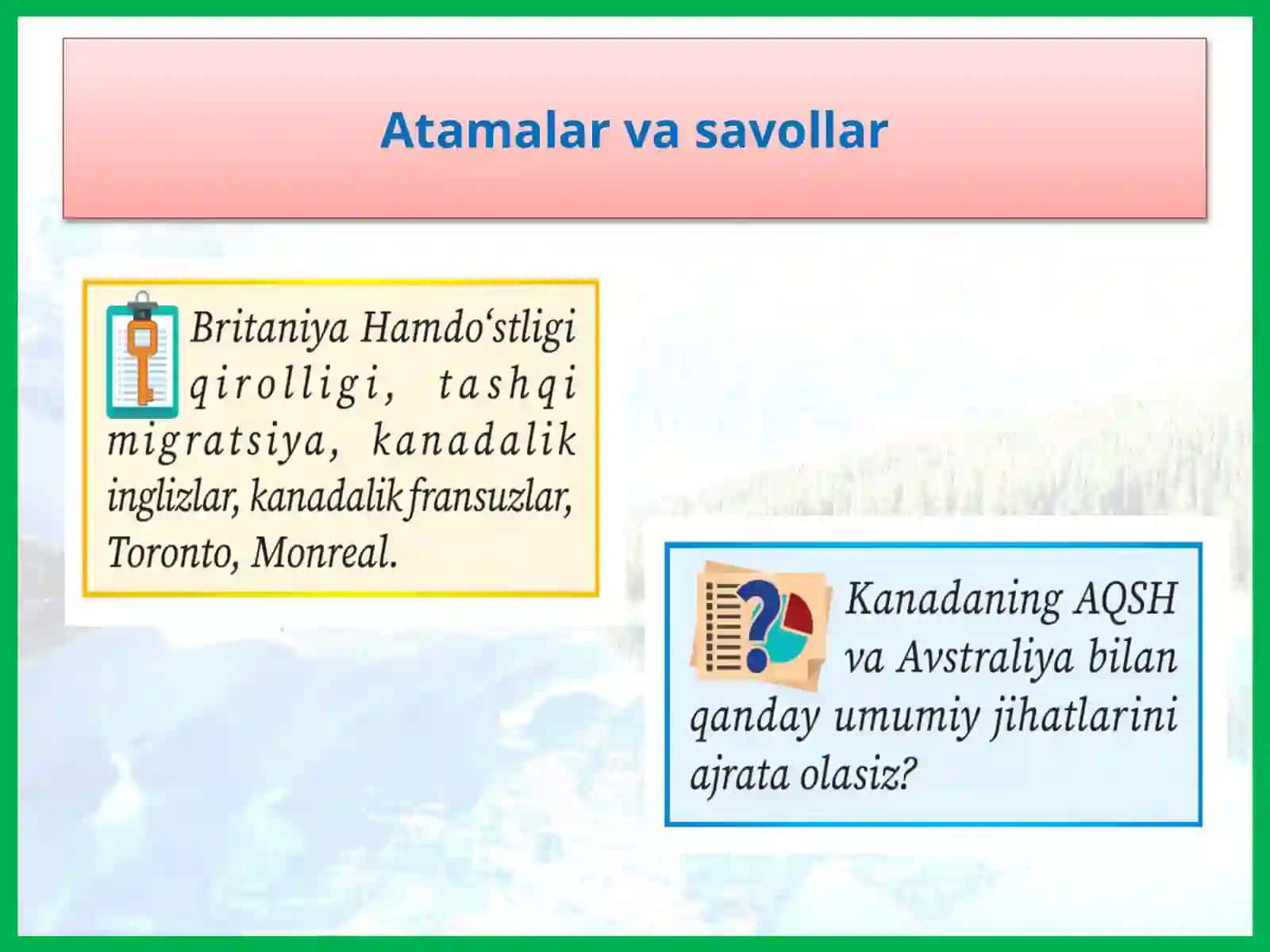 Atamalar va savollar

Britaniya Hamdo‘stligi qirolligi, tashqi migratsiya, kanadalik inglizlar, kanadalik fransuzlar, Toronto, Monreal.

Kanadaning AQSH va Avstraliya bilan qanday umumiy jihatlarini ajrata olasiz?